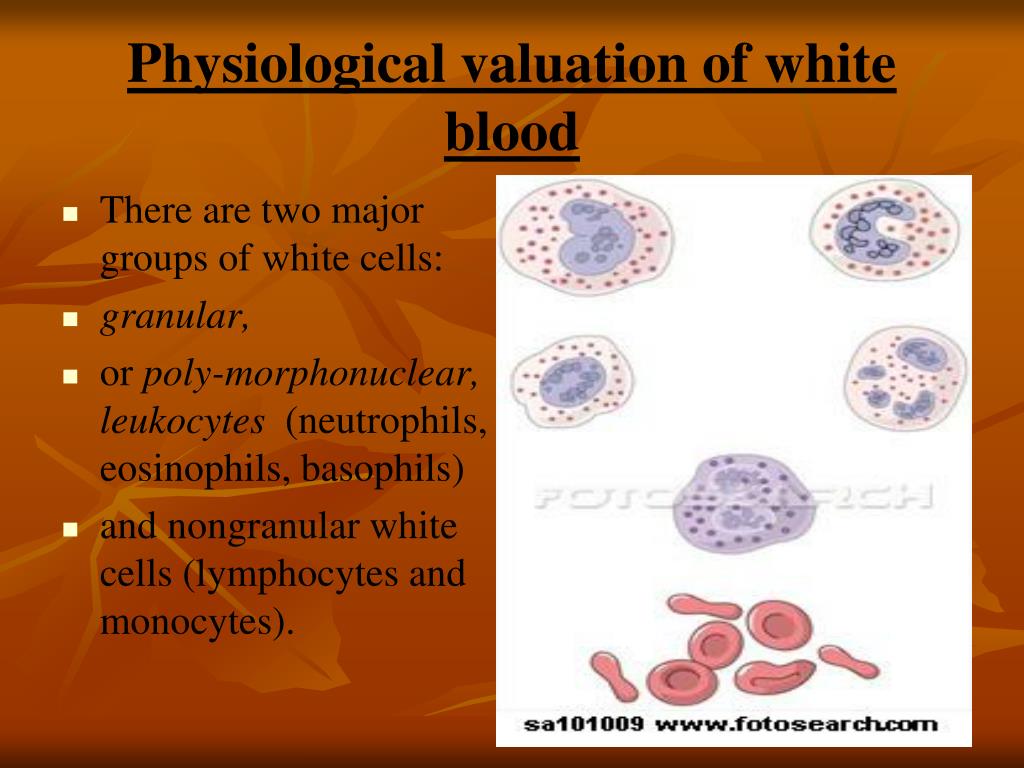 Physiological valuation of white blood

- There are two major groups of white cells:
- granular,
- or poly-morphonuclear, leukocytes (neutrophils, eosinophils, basophils)
- and nongranular white cells (lymphocytes and monocytes).

FOTOSEARCH

sa101009 www.fotosearch.com